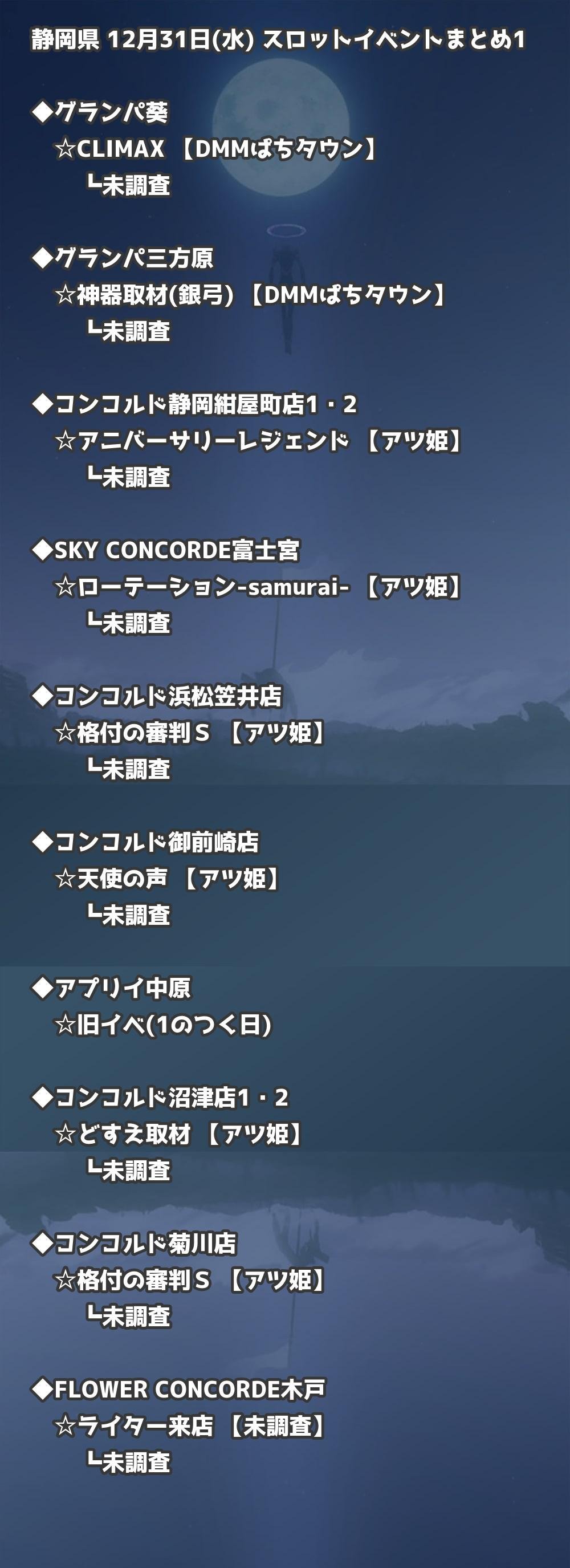 静岡県 12月31日(水) スロットイベントまとめ1

◆グランパ葵
☆CLIMAX 【DMMぱちタウン】
┗未調査

◆グランパ三方原
☆神器取材(銀弓) 【DMMぱちタウン】
┗未調査

◆コンコルド静岡紺屋町店1・2
☆アニバーサリーレジェンド 【アツ姫】
┗未調査

◆SKY CONCORDE富士宮
☆ローテーション-samurai- 【アツ姫】
┗未調査

◆コンコルド浜松笠井店
☆格付の審判S 【アツ姫】
┗未調査

◆コンコルド御前崎店
☆天使の声 【アツ姫】
┗未調査

◆アプリイ中原
☆旧イベ(1のつく日)

◆コンコルド沼津店1・2
☆どすえ取材 【アツ姫】
┗未調査

◆コンコルド菊川店
☆格付の審判S 【アツ姫】
┗未調査

◆FLOWER CONCORDE木戸
☆ライター来店 【未調査】
┗未調査